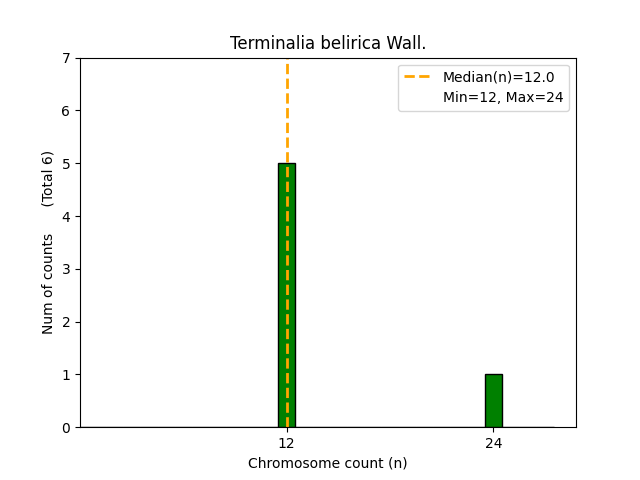 Terminalia belirica Wall.

Median(n)=12.0
Min=12, Max=24

Num of counts (Total 6)

7
6
5
4
3
2
1
0

12
24

Chromosome count (n)